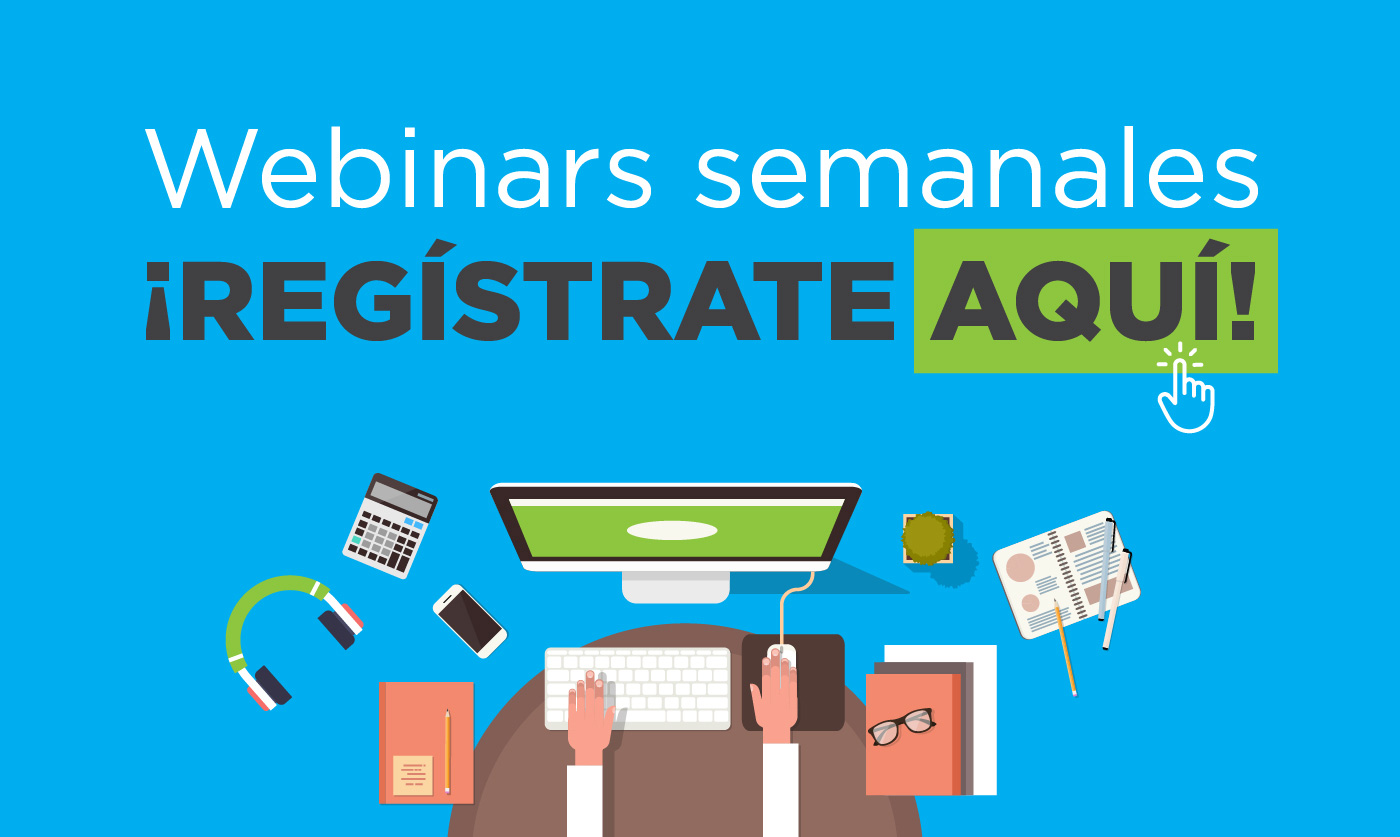 Webinars semanales
¡REGÍSTRATE AQUÍ!